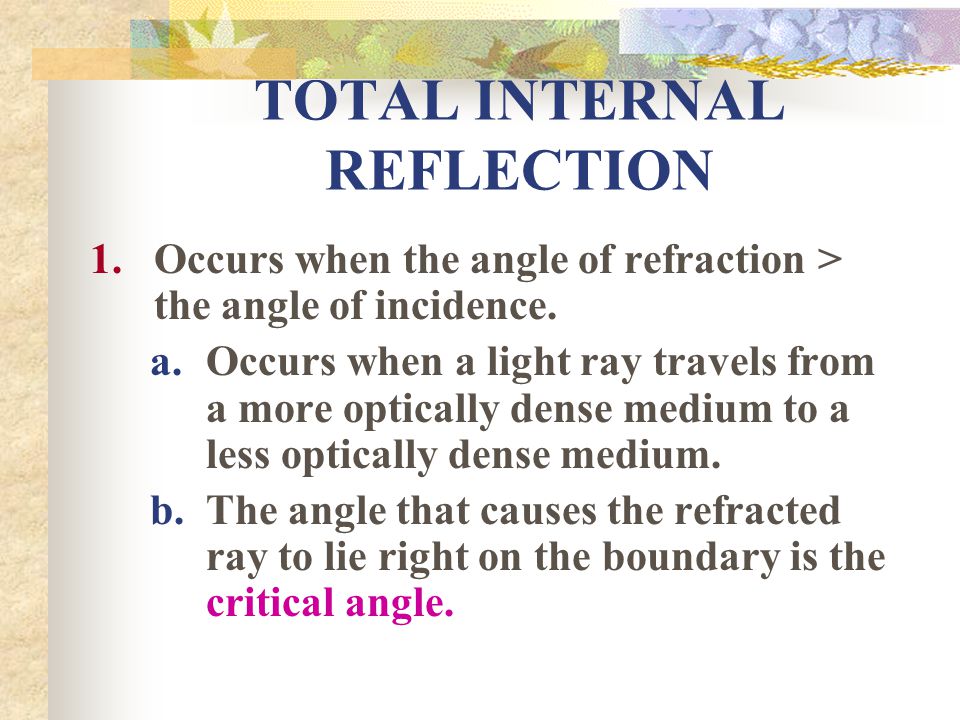 TOTAL INTERNAL REFLECTION

1. Occurs when the angle of refraction > the angle of incidence.

a. Occurs when a light ray travels from a more optically dense medium to a less optically dense medium.

b. The angle that causes the refracted ray to lie right on the boundary is the critical angle.